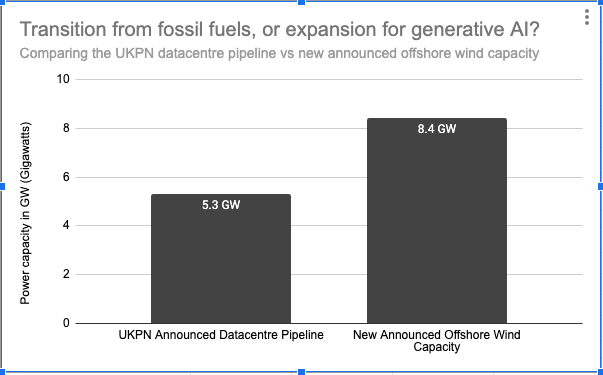 Transition from fossil fuels, or expansion for generative AI?
Comparing the UKPN datacentre pipeline vs new announced offshore wind capacity

Power capacity in GW (Gigawatts)

10
8
6
4
2
0

5.3 GW
8.4 GW

UKPN Announced Datacentre Pipeline
New Announced Offshore Wind Capacity